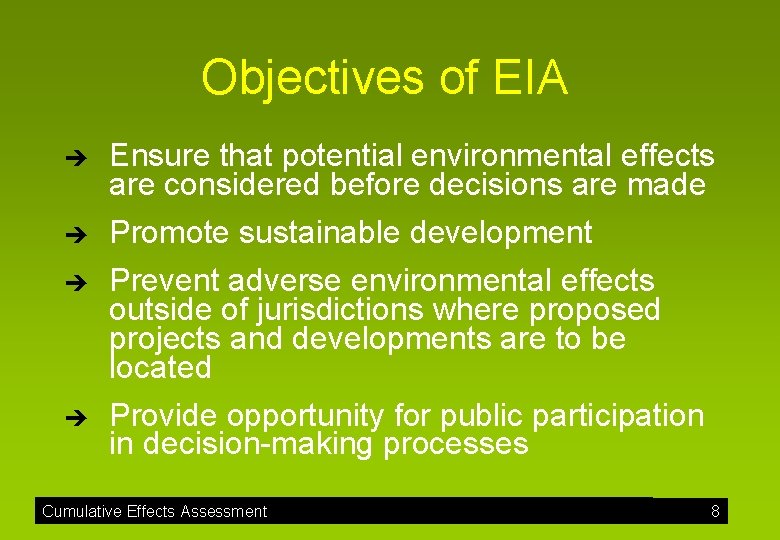 Objectives of EIA

➔ Ensure that potential environmental effects are considered before decisions are made

➔ Promote sustainable development

➔ Prevent adverse environmental effects outside of jurisdictions where proposed projects and developments are to be located

➔ Provide opportunity for public participation in decision-making processes

Cumulative Effects Assessment 8